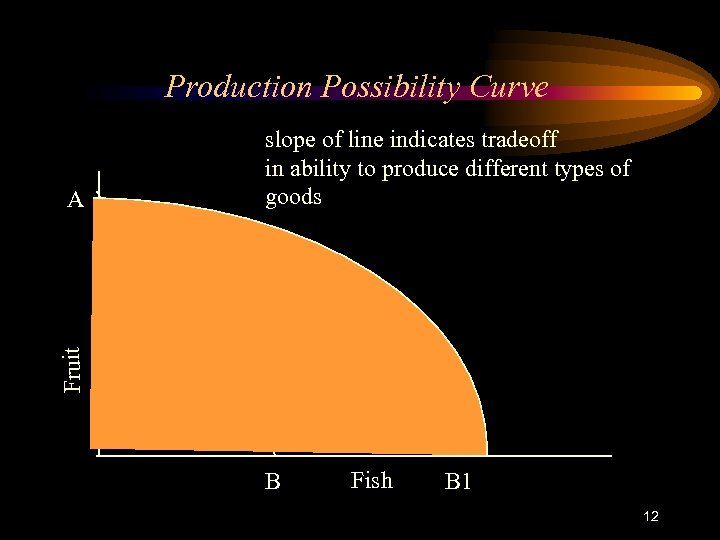 Production Possibility Curve

slope of line indicates tradeoff in ability to produce different types of goods

A

Fruit

B

Fish

B1

12